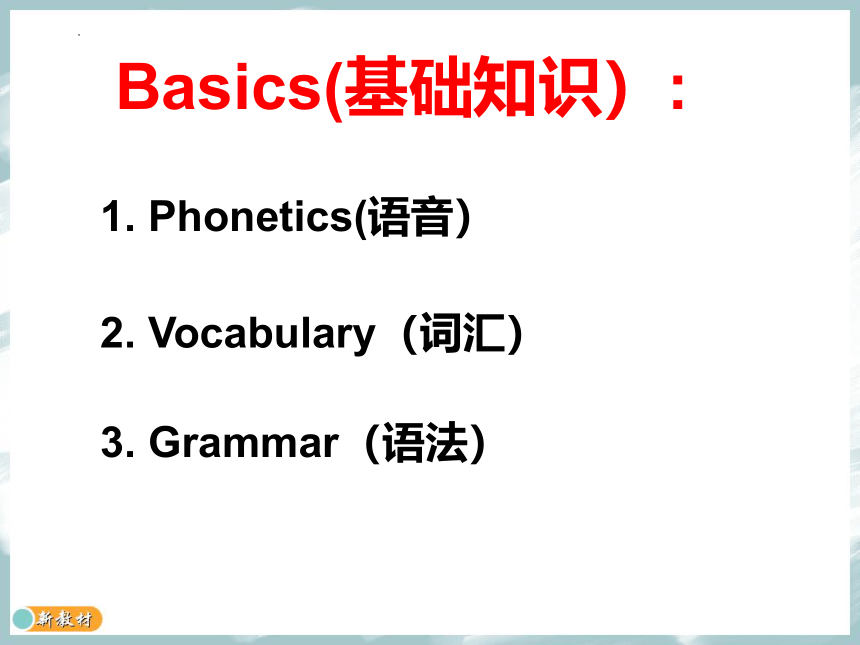 Basics(基础知识）：

1. Phonetics(语音)

2. Vocabulary（词汇)

3. Grammar（语法)

新教材